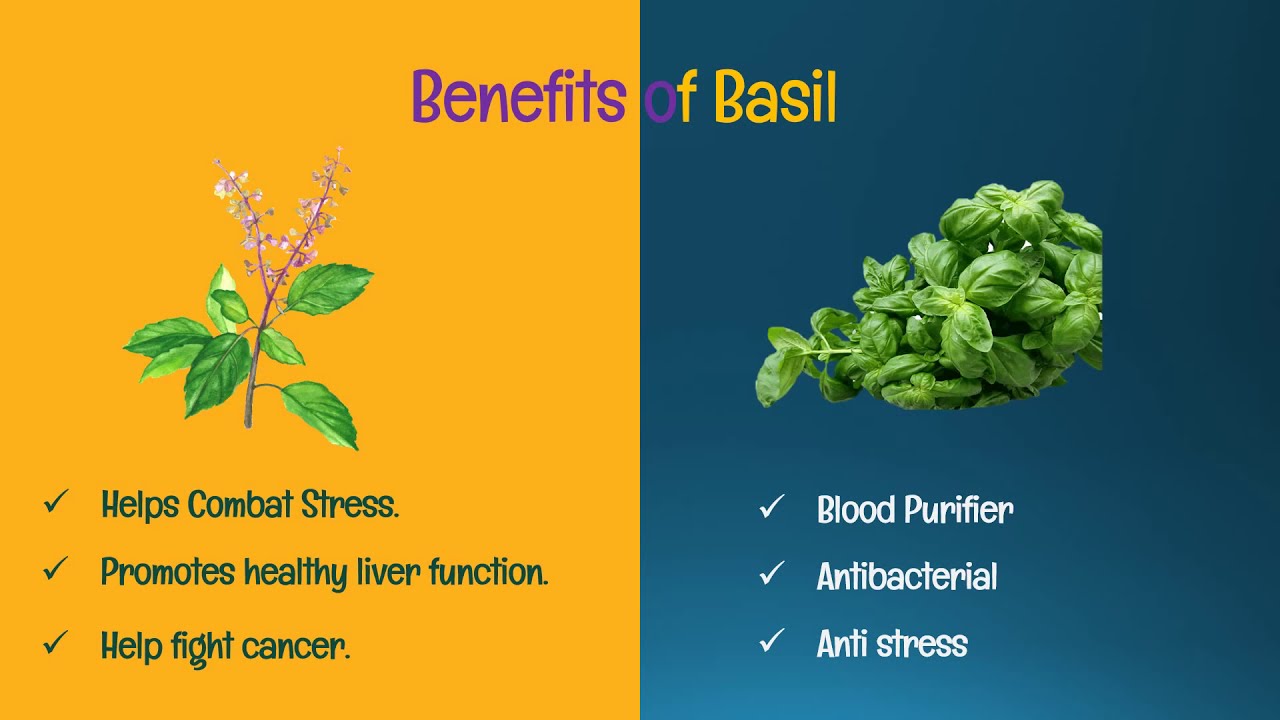 Benefits of Basil

✓ Helps Combat Stress.

✓ Promotes healthy liver function.

✓ Help fight cancer.

✓ Blood Purifier

✓ Antibacterial

✓ Anti stress